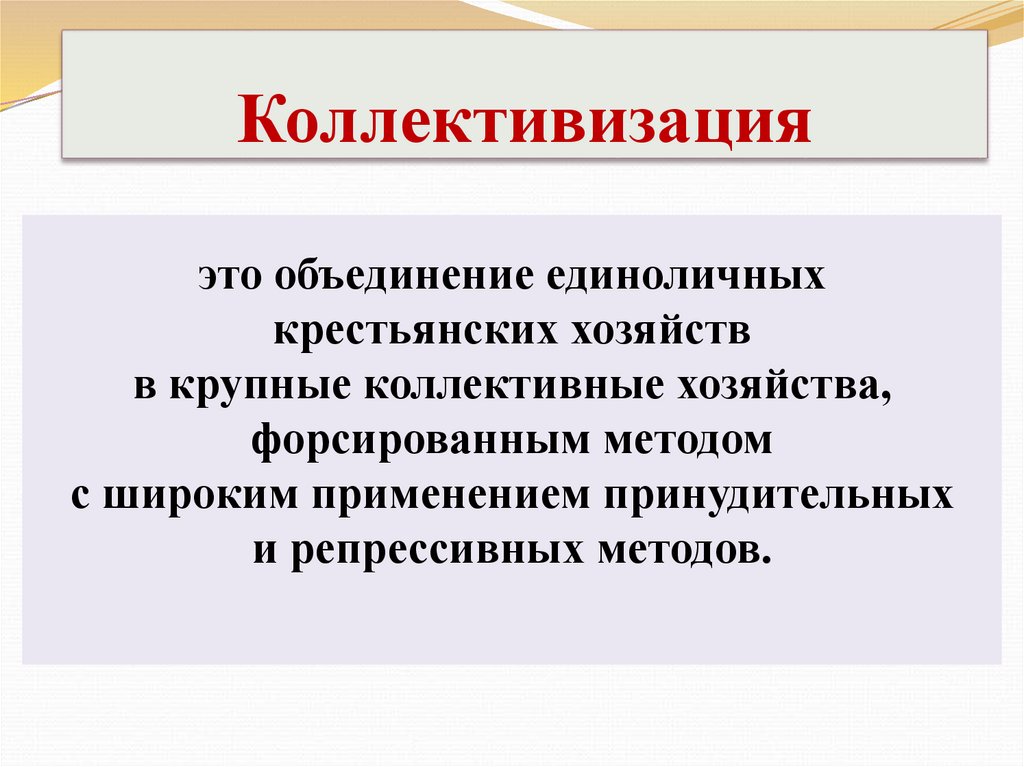 Коллективизация

это объединение единоличных крестьянских хозяйств в крупные коллективные хозяйства, форсированным методом с широким применением принудительных и репрессивных методов.